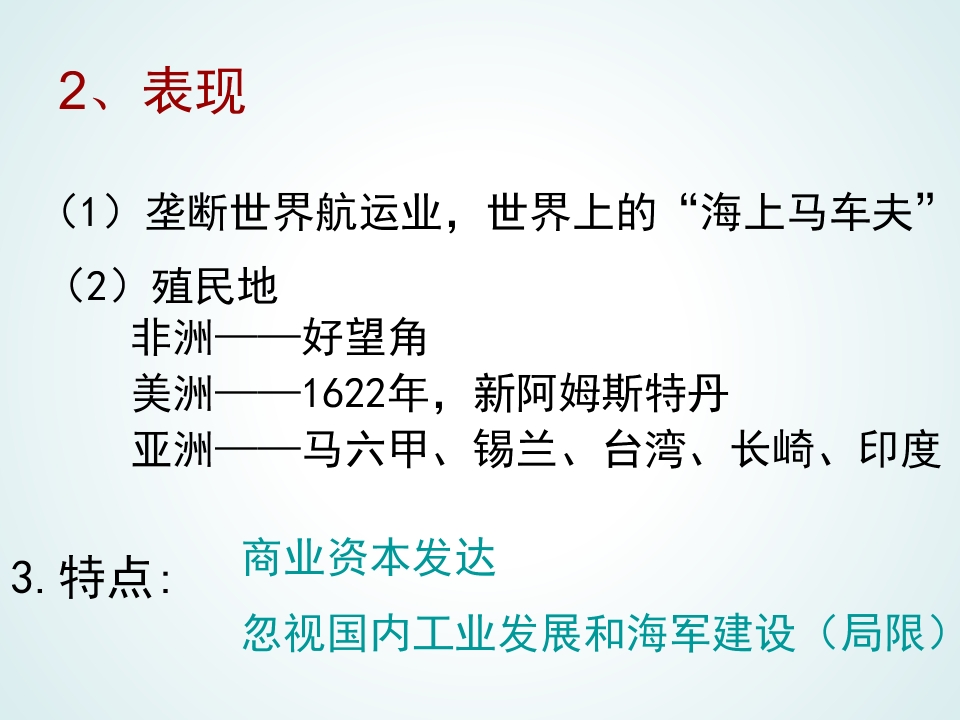 2、表现

（1）垄断世界航运业，世界上的“海上马车夫”

（2）殖民地
非洲——好望角
美洲——1622年，新阿姆斯特丹
亚洲——马六甲、锡兰、台湾、长崎、印度

3.特点:
商业资本发达
忽视国内工业发展和海军建设（局限）